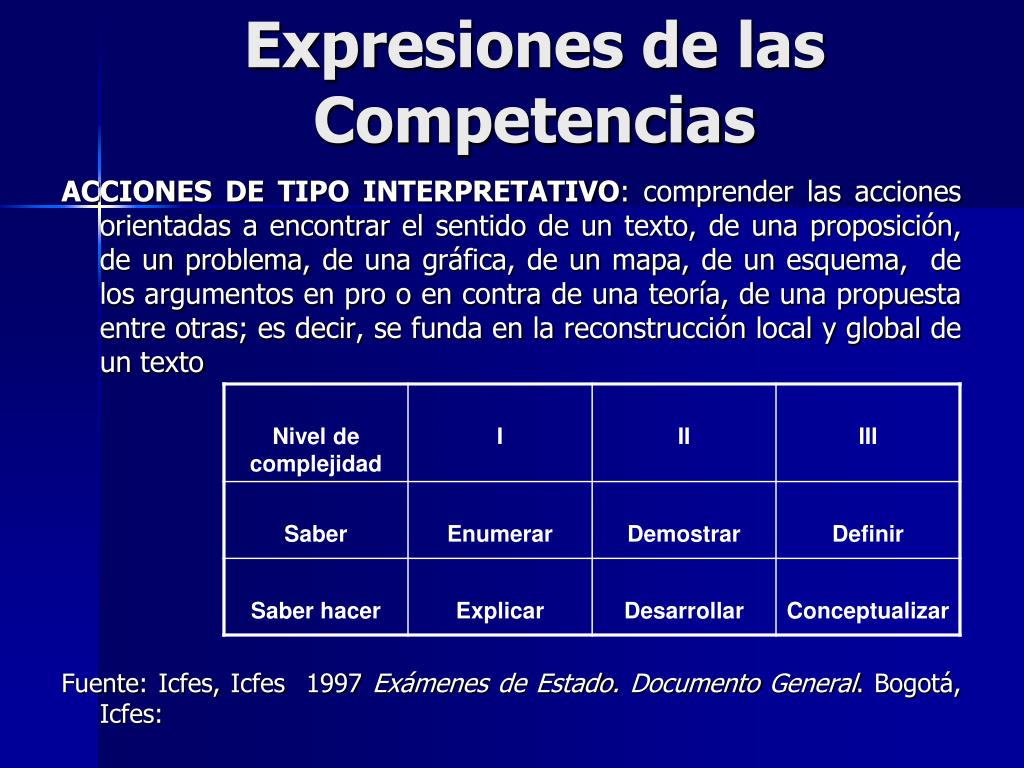 Expresiones de las Competencias

ACCIONES DE TIPO INTERPRETATIVO: comprender las acciones orientadas a encontrar el sentido de un texto, de una proposición, de un problema, de una gráfica, de un mapa, de un esquema, de los argumentos en pro o en contra de una teoría, de una propuesta entre otras; es decir, se funda en la reconstrucción local y global de un texto

| Nivel de complejidad | I | II | III |
|---|---|---|---|
| Saber | Enumerar | Demostrar | Definir |
| Saber hacer | Explicar | Desarrollar | Conceptualizar |

Fuente: Icfes, Icfes 1997 Exámenes de Estado. Documento General. Bogotá, Icfes: